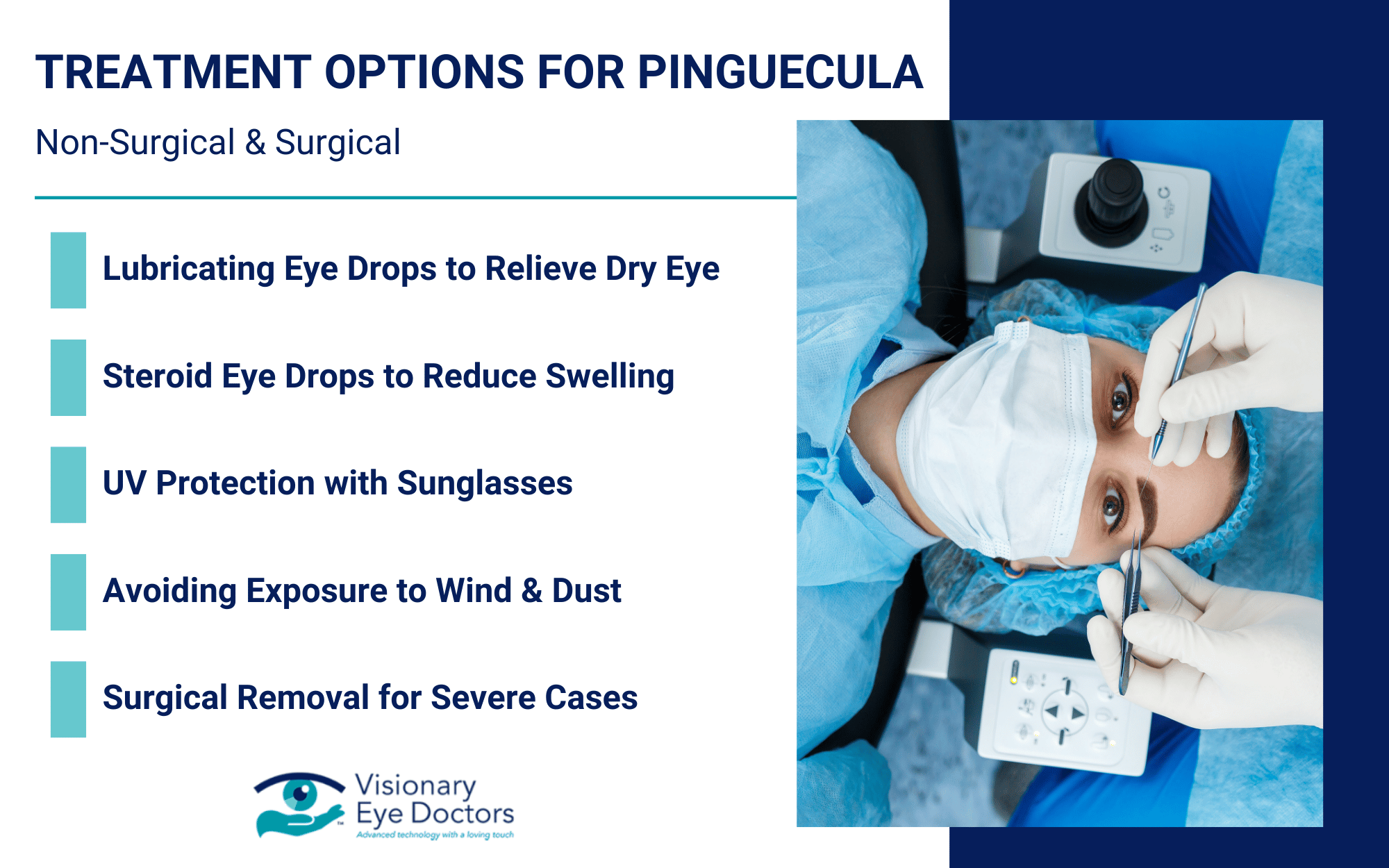 TREATMENT OPTIONS FOR PINGUECULA

Non-Surgical & Surgical

Lubricating Eye Drops to Relieve Dry Eye

Steroid Eye Drops to Reduce Swelling

UV Protection with Sunglasses

Avoiding Exposure to Wind & Dust

Surgical Removal for Severe Cases

Visionary Eye Doctors
Advanced technology with a loving touch